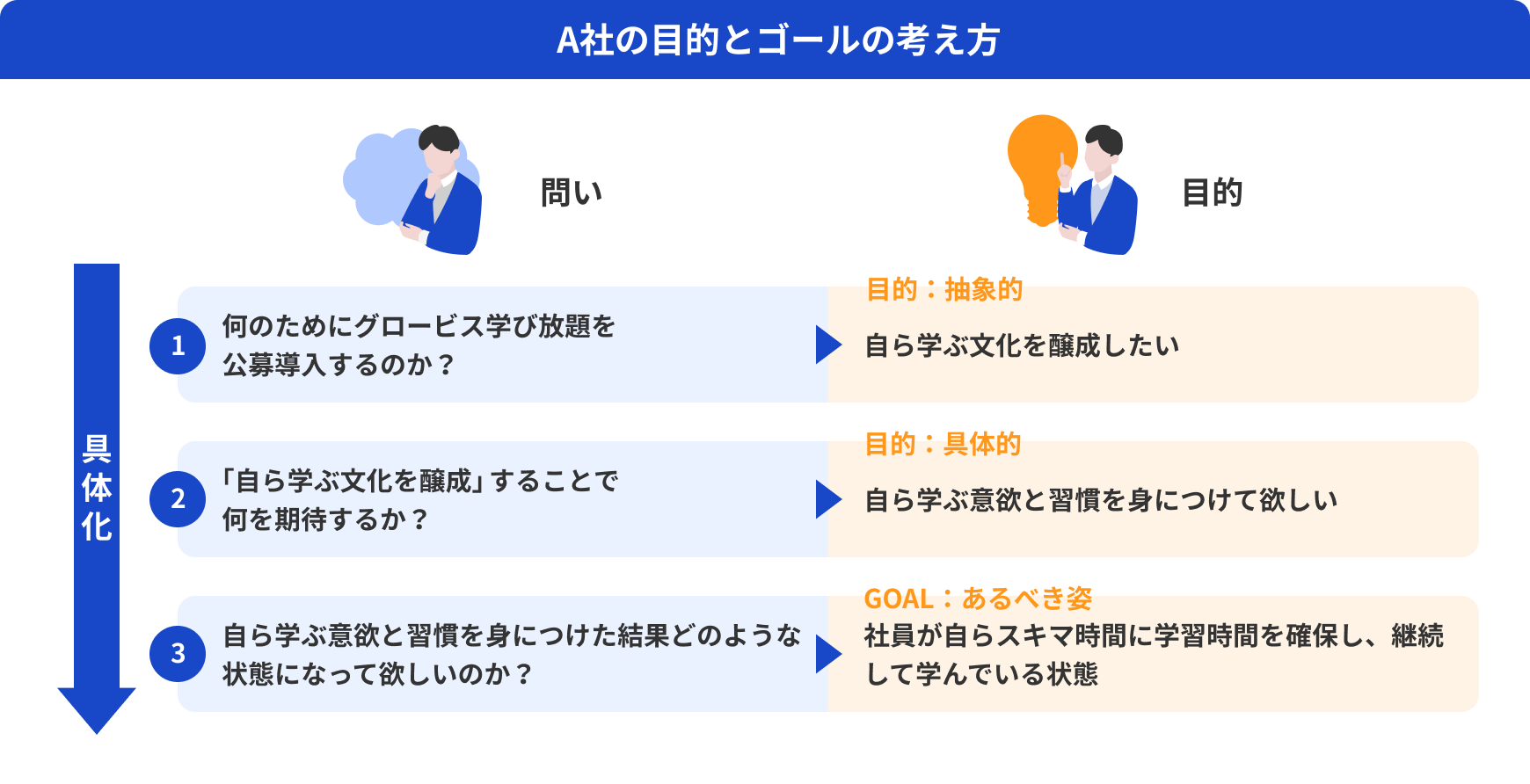 A社の目的とゴールの考え方

問い

目的

具体化

1
何のためにグロービス学び放題を公募導入するのか？

目的：抽象的
自ら学ぶ文化を醸成したい

2
「自ら学ぶ文化を醸成」することで何を期待するか？

目的：具体的
自ら学ぶ意欲と習慣を身につけて欲しい

3
自ら学ぶ意欲と習慣を身につけた結果どのような状態になって欲しいのか？

GOAL：あるべき姿
社員が自らスキマ時間に学習時間を確保し、継続して学んでいる状態